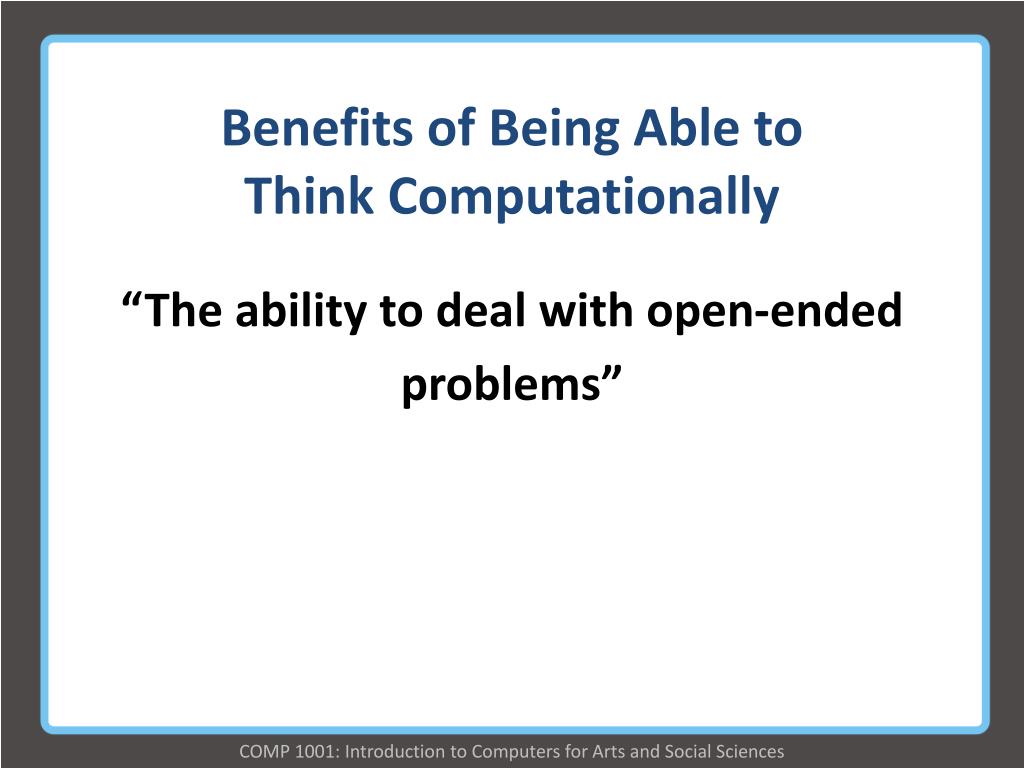 Benefits of Being Able to Think Computationally

“The ability to deal with open-ended problems”

COMP 1001: Introduction to Computers for Arts and Social Sciences